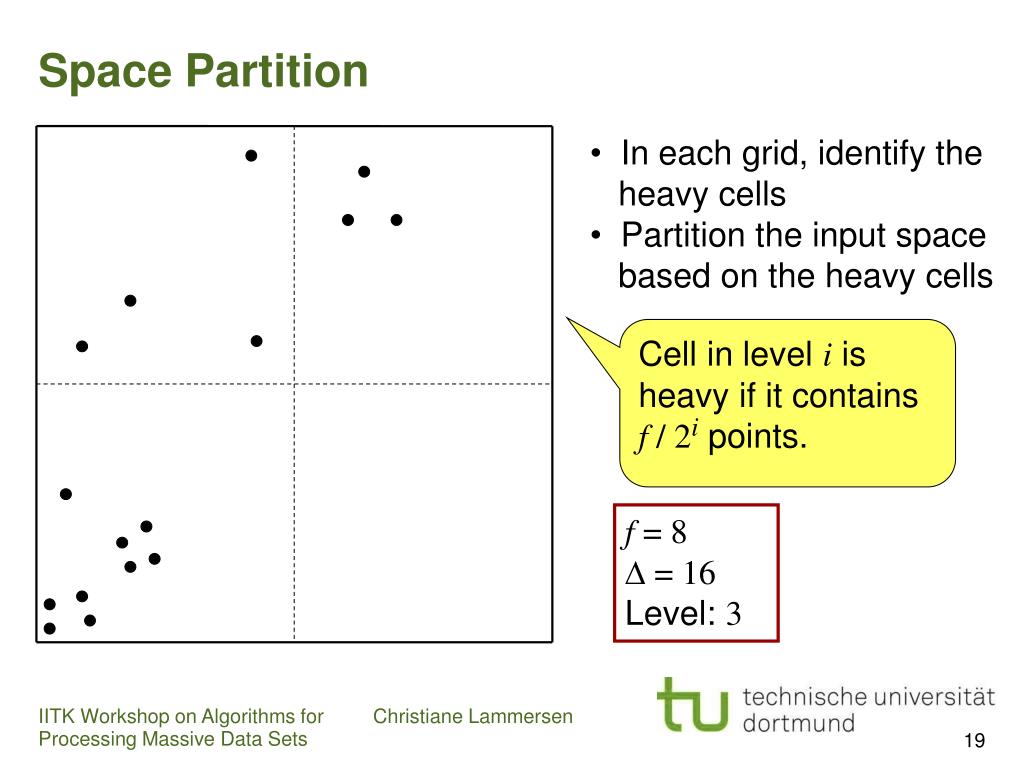 Space Partition

• In each grid, identify the heavy cells
• Partition the input space based on the heavy cells

Cell in level $i$ is heavy if it contains $f / 2^i$ points.

$f = 8$
$\Delta = 16$
Level: $3$

IITK Workshop on Algorithms for Processing Massive Data Sets

Christiane Lammersen

tu technische universität dortmund

19